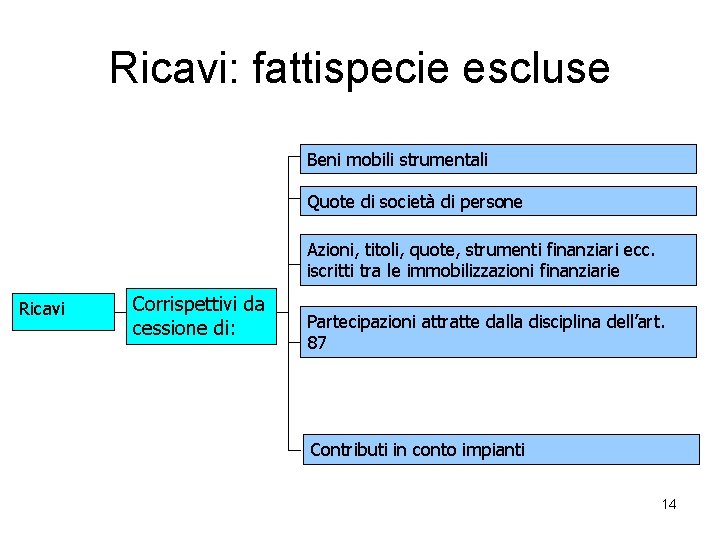 Ricavi: fattispecie escluse

Ricavi

Corrispettivi da cessione di:

Beni mobili strumentali

Quote di società di persone

Azioni, titoli, quote, strumenti finanziari ecc. iscritti tra le immobilizzazioni finanziarie

Partecipazioni attratte dalla disciplina dell'art. 87

Contributi in conto impianti

14